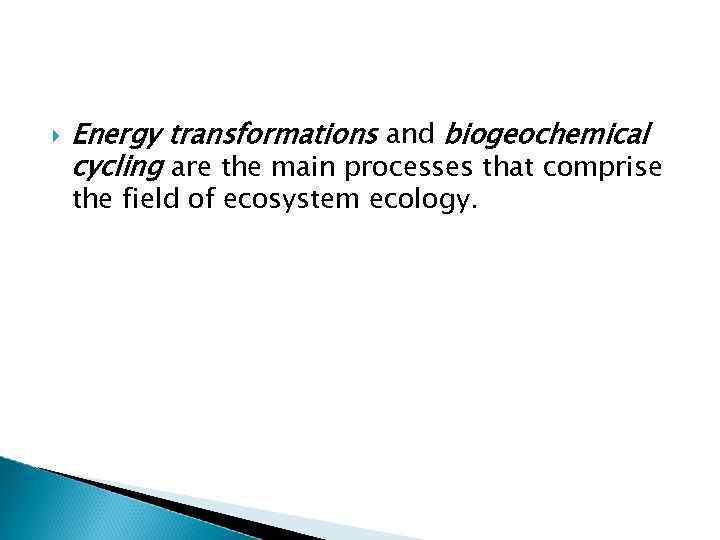 Energy transformations and biogeochemical cycling are the main processes that comprise the field of ecosystem ecology.